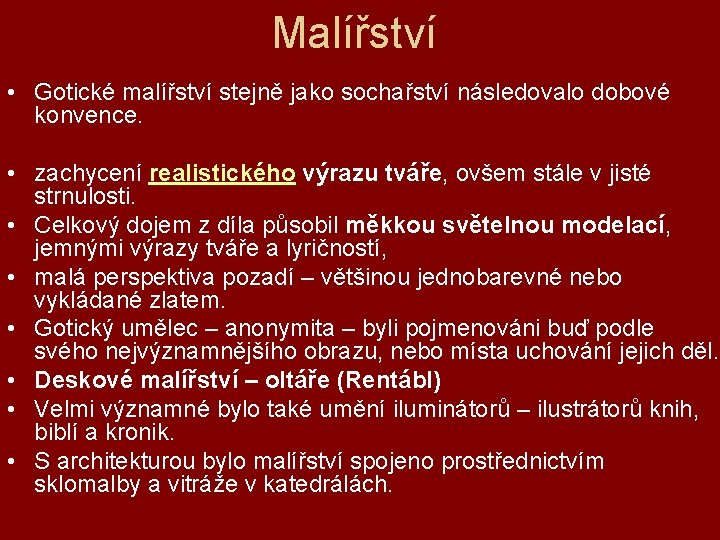 Malířství

• Gotické malířství stejně jako sochařství následovalo dobové konvence.

• zachycení realistického výrazu tváře, ovšem stále v jisté strnulosti.
• Celkový dojem z díla působil měkkou světelnou modelací, jemnými výrazy tváře a lyričností,
• malá perspektiva pozadí – většinou jednobarevné nebo vykládané zlatem.
• Gotický umělec – anonymita – byli pojmenováni buď podle svého nejvýznamnějšího obrazu, nebo místa uchování jejich děl.
• Deskové malířství – oltáře (Rentábl)
• Velmi významné bylo také umění iluminátorů – ilustrátorů knih, biblí a kronik.
• S architekturou bylo malířství spojeno prostřednictvím sklomalby a vitráže v katedrálách.